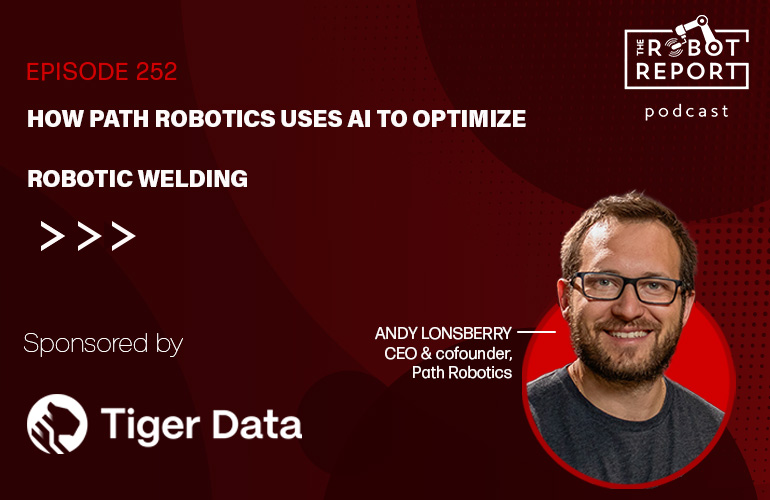 EPISODE 252

HOW PATH ROBOTICS USES AI TO OPTIMIZE

ROBOTIC WELDING

>>>

THE ROBOT REPORT

podcast

Sponsored by

Tiger Data

ANDY LONSBERRY
CEO & cofounder,
Path Robotics